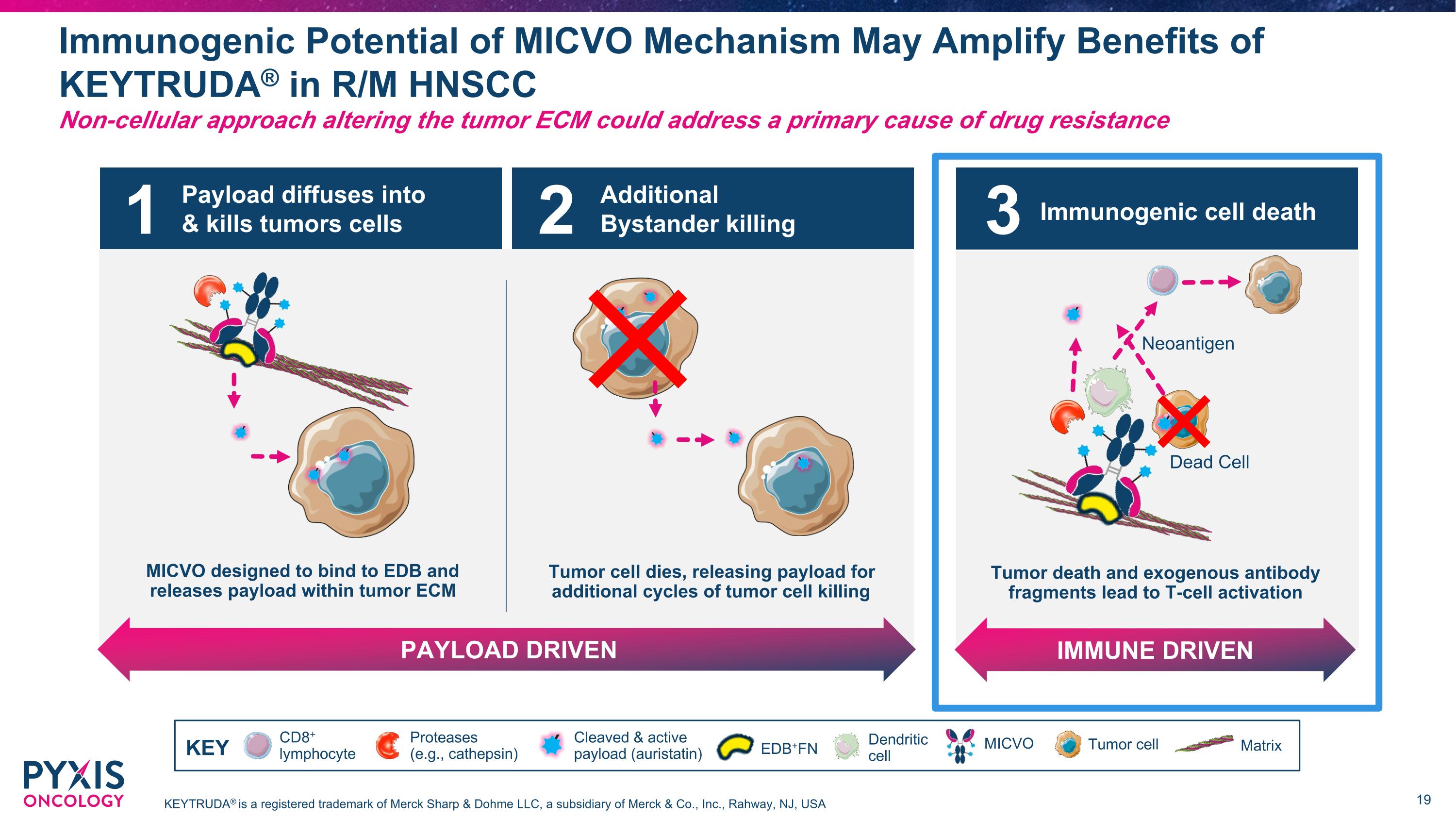 Immunogenic Potential of MICVO Mechanism May Amplify Benefits of KEYTRUDA® in R/M HNSCC

Non-cellular approach altering the tumor ECM could address a primary cause of drug resistance

1 Payload diffuses into & kills tumors cells

MICVO designed to bind to EDB and releases payload within tumor ECM

2 Additional Bystander killing

Tumor cell dies, releasing payload for additional cycles of tumor cell killing

PAYLOAD DRIVEN

3 Immunogenic cell death

Neoantigen

Dead Cell

Tumor death and exogenous antibody fragments lead to T-cell activation

IMMUNE DRIVEN

KEY CD8$^+$ lymphocyte Proteases (e.g., cathepsin) Cleaved & active payload (auristatin) EDB$^+$FN Dendritic cell MICVO Tumor cell Matrix

PYXIS ONCOLOGY

KEYTRUDA® is a registered trademark of Merck Sharp & Dohme LLC, a subsidiary of Merck & Co., Inc., Rahway, NJ, USA

19